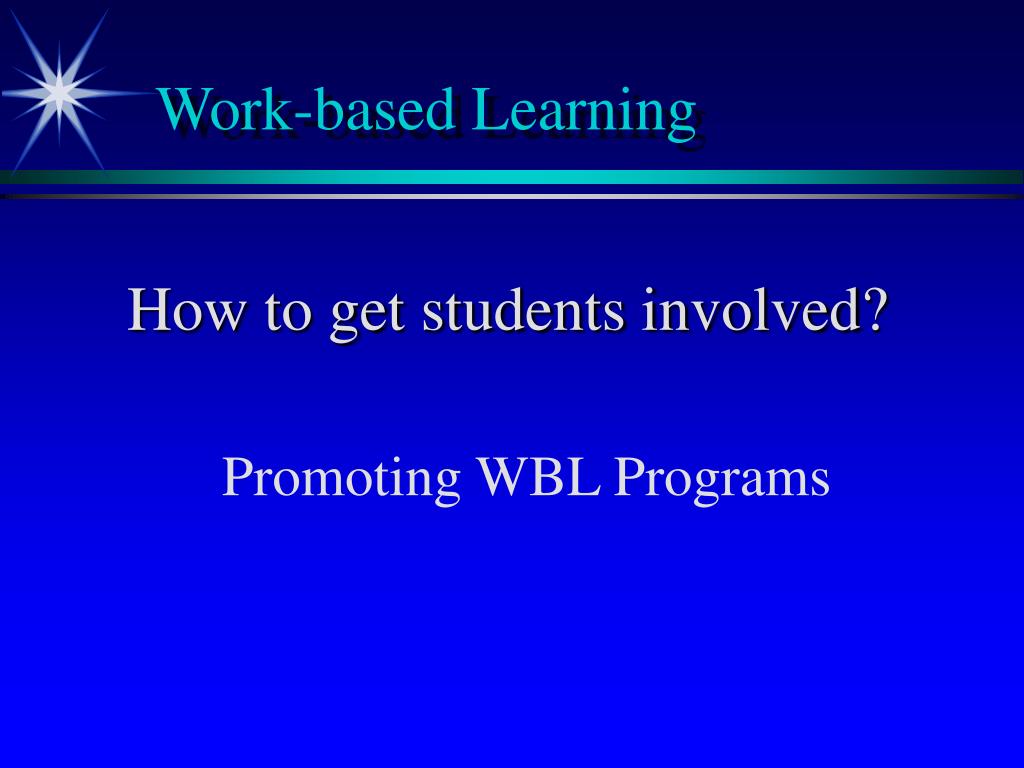 Work-based Learning

How to get students involved?

Promoting WBL Programs